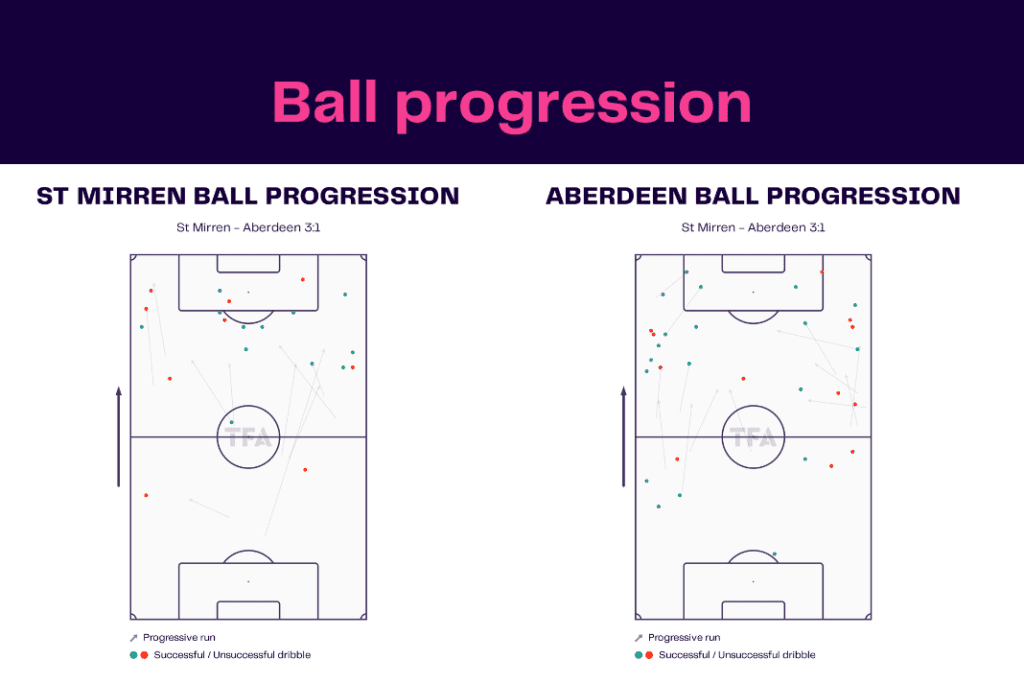 Ball progression

ST MIRREN BALL PROGRESSION

St Mirren - Aberdeen 3:1

TFA

Progressive run

Successful / Unsuccessful dribble

ABERDEEN BALL PROGRESSION

St Mirren - Aberdeen 3:1

TFA

Progressive run

Successful / Unsuccessful dribble